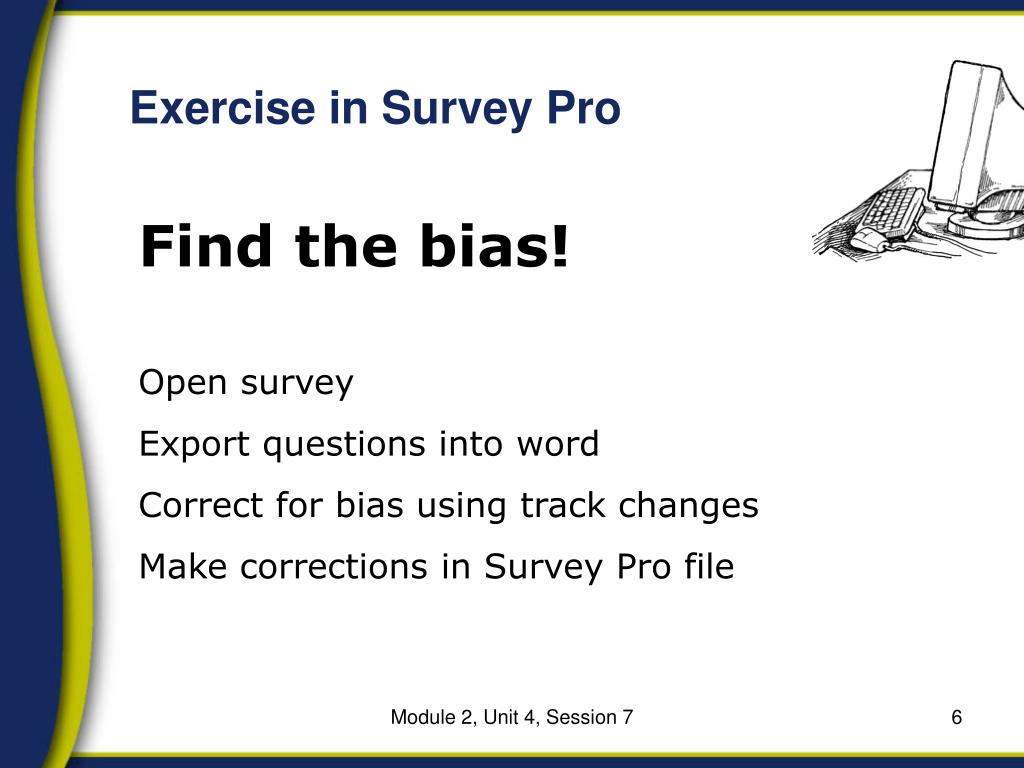 Exercise in Survey Pro

Find the bias!

Open survey

Export questions into word

Correct for bias using track changes

Make corrections in Survey Pro file

Module 2, Unit 4, Session 7

6